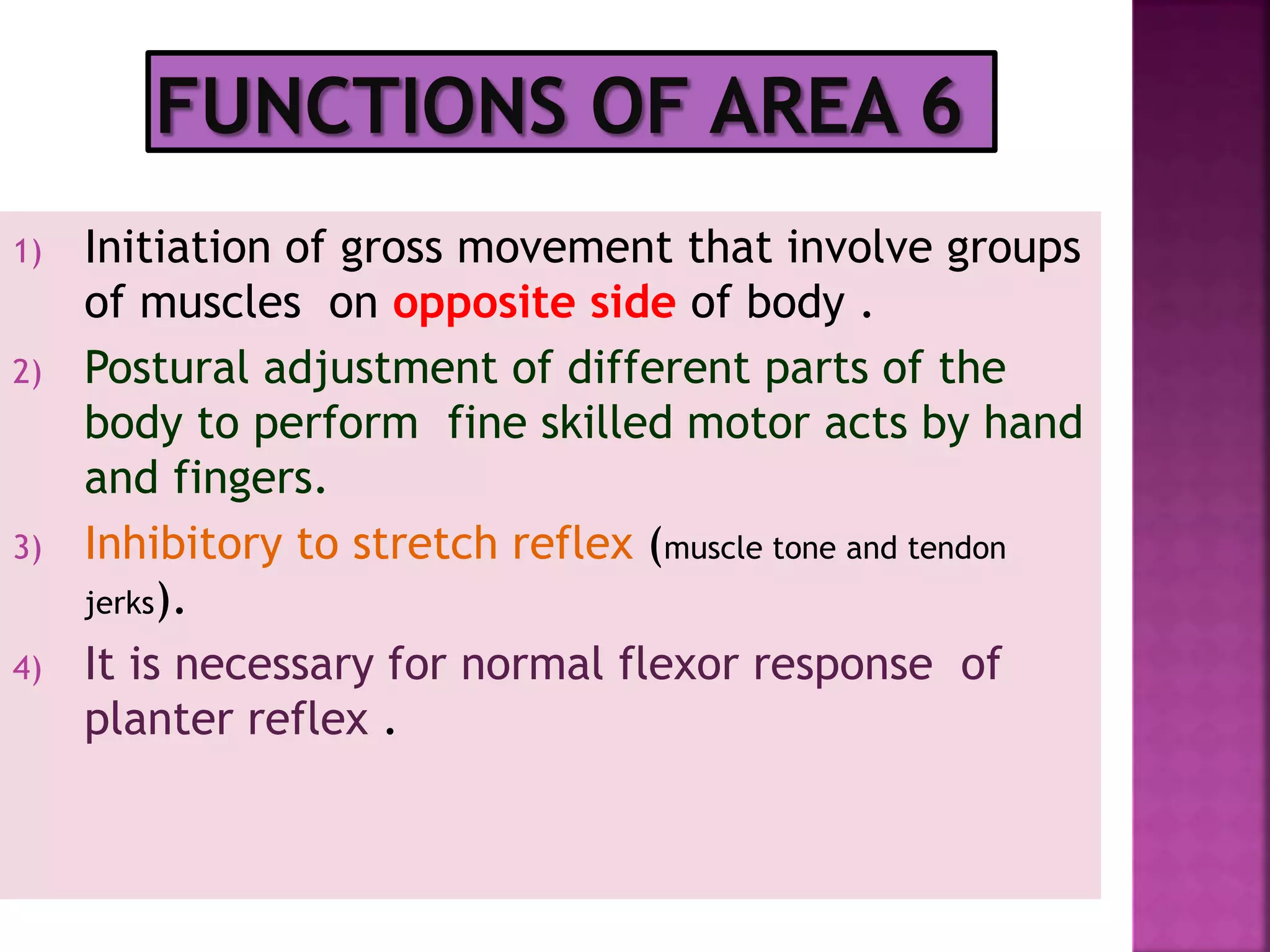 FUNCTIONS OF AREA 6

1) Initiation of gross movement that involve groups of muscles on opposite side of body .

2) Postural adjustment of different parts of the body to perform fine skilled motor acts by hand and fingers.

3) Inhibitory to stretch reflex (muscle tone and tendon jerks).

4) It is necessary for normal flexor response of planter reflex .